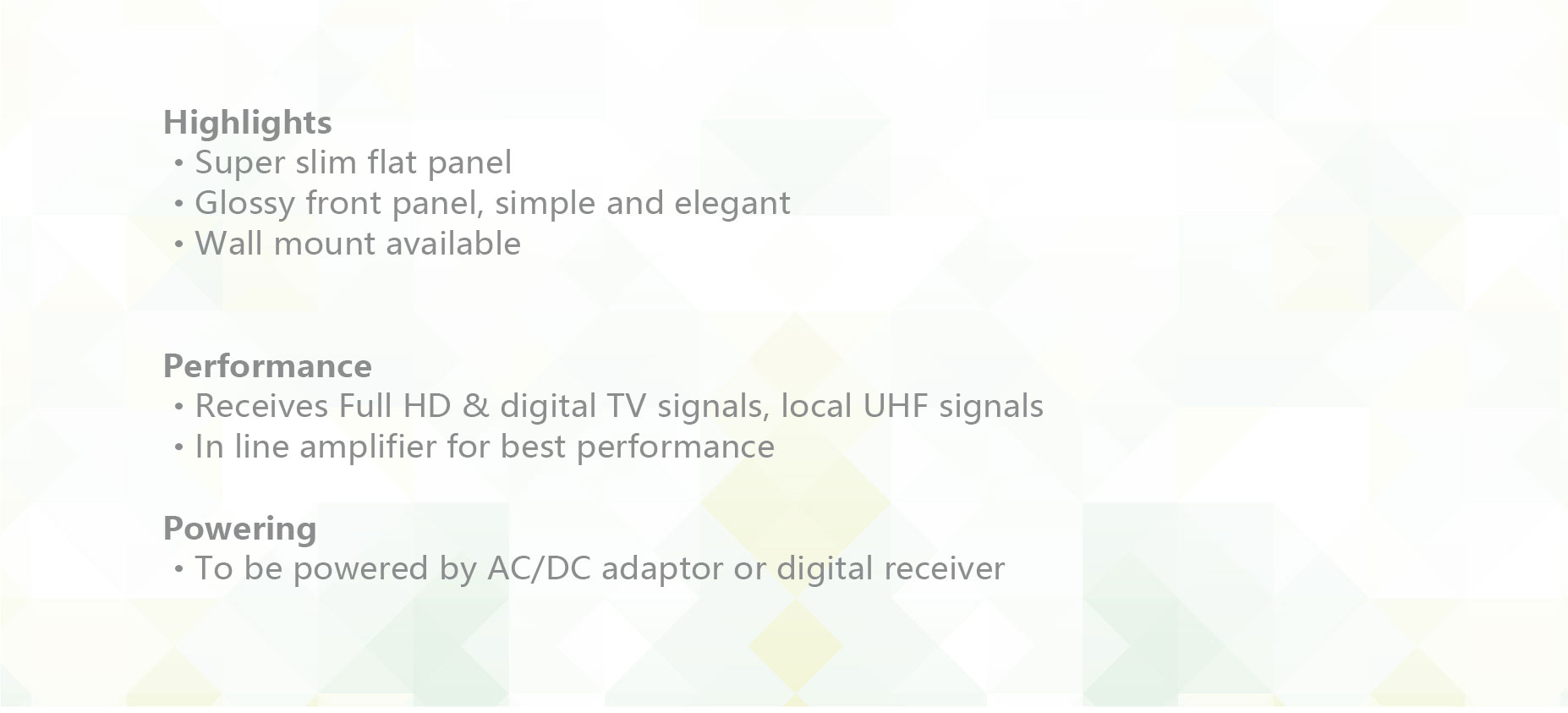 Highlights
・Super slim flat panel
・Glossy front panel, simple and elegant
・Wall mount available

Performance
・Receives Full HD & digital TV signals, local UHF signals
・In line amplifier for best performance

Powering
・To be powered by AC/DC adaptor or digital receiver